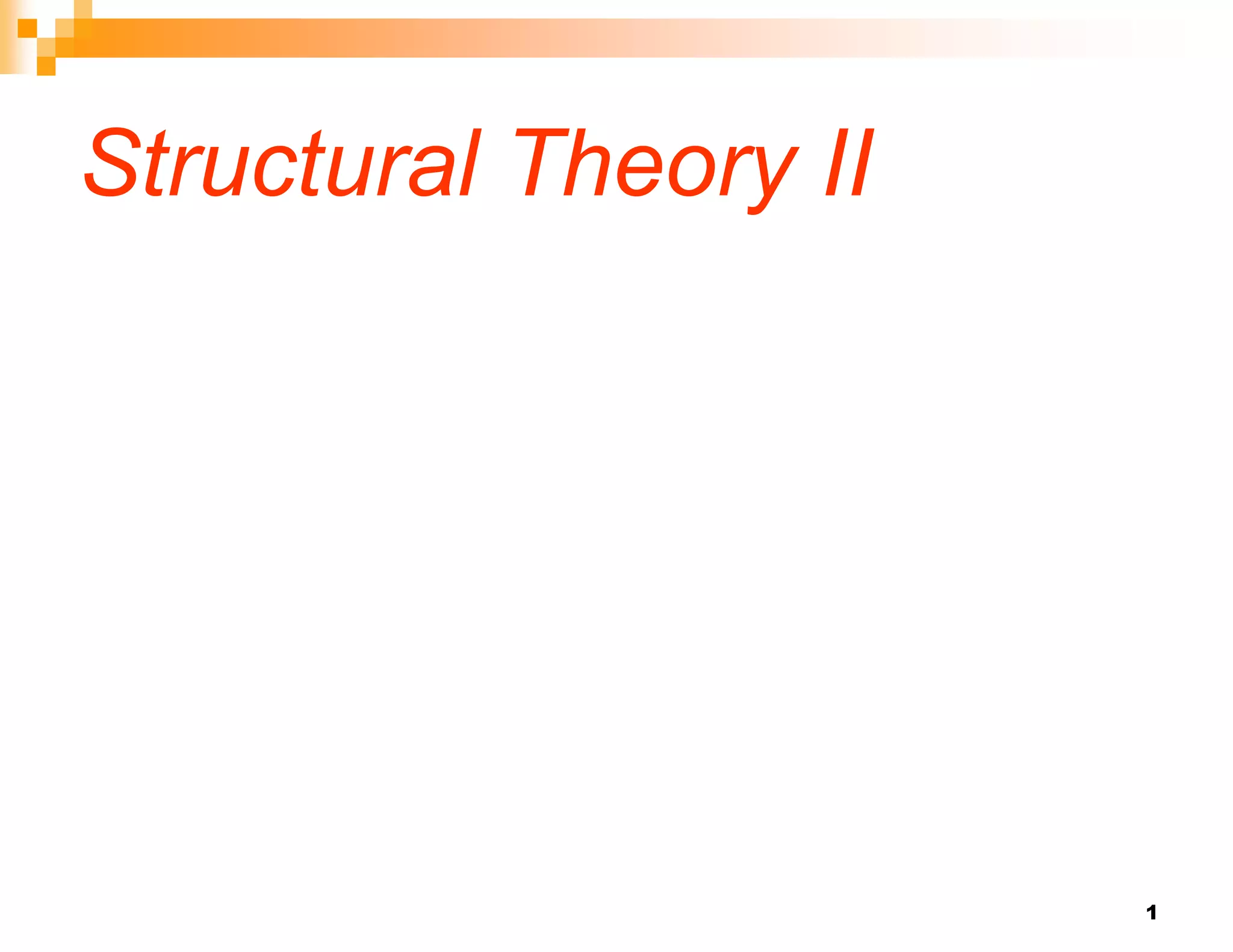 Structural Theory II

1